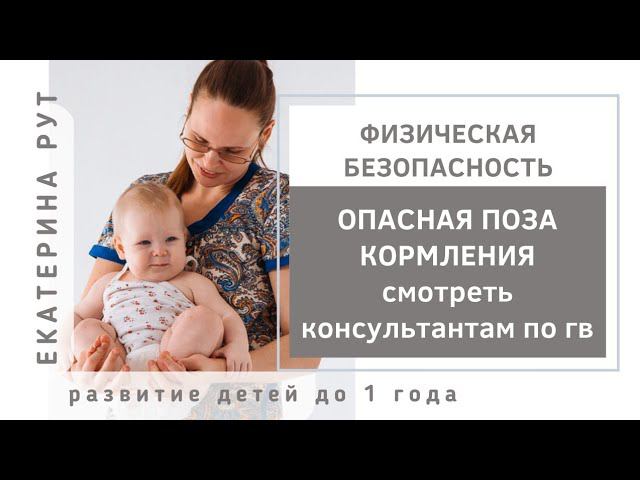 ЕКАТЕРИНА РУТ

ФИЗИЧЕСКАЯ БЕЗОПАСНОСТЬ

ОПАСНАЯ ПОЗА КОРМЛЕНИЯ смотреть консультантам по гв

развитие детей до 1 года